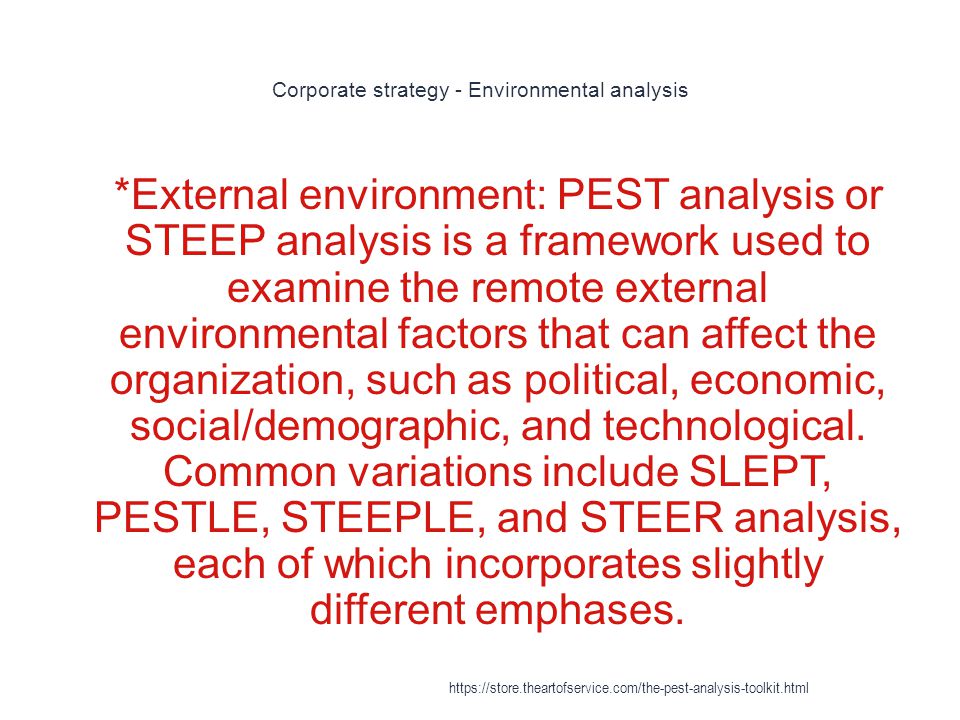 Corporate strategy - Environmental analysis

*External environment: PEST analysis or STEEP analysis is a framework used to examine the remote external environmental factors that can affect the organization, such as political, economic, social/demographic, and technological. Common variations include SLEPT, PESTLE, STEEPLE, and STEER analysis, each of which incorporates slightly different emphases.

https://store.theartofservice.com/the-pest-analysis-toolkit.html